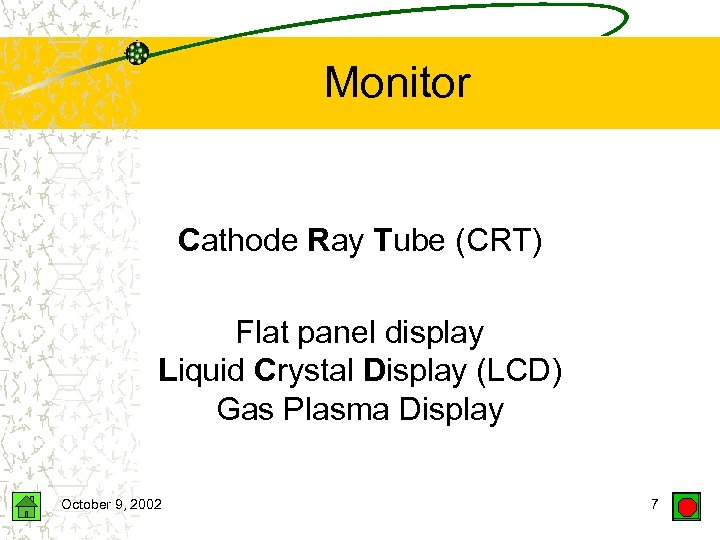 Monitor

Cathode Ray Tube (CRT)

Flat panel display
Liquid Crystal Display (LCD)
Gas Plasma Display

October 9, 2002

7